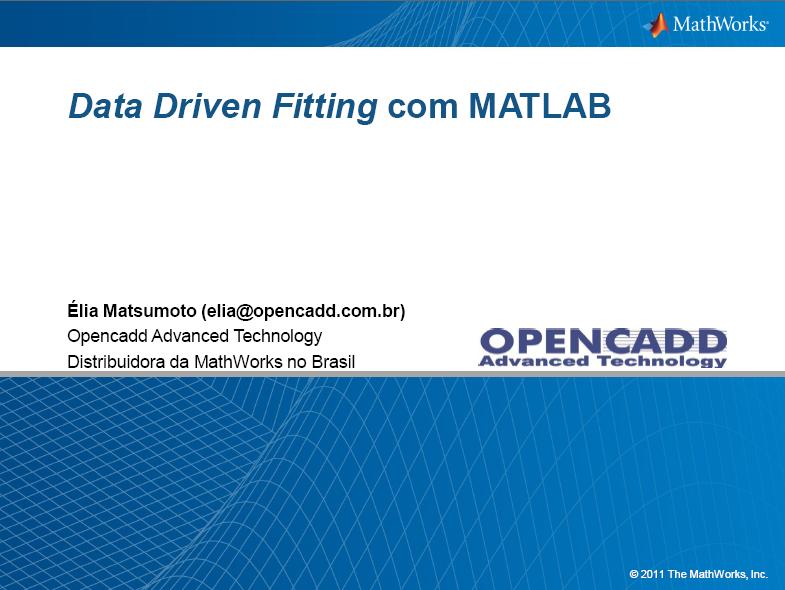 MathWorks®

Data Driven Fitting com MATLAB

Élia Matsumoto (elia@opencadd.com.br)
Opencadd Advanced Technology
Distribuidora da MathWorks no Brasil

OPENCADD
Advanced Technology

© 2011 The MathWorks, Inc.